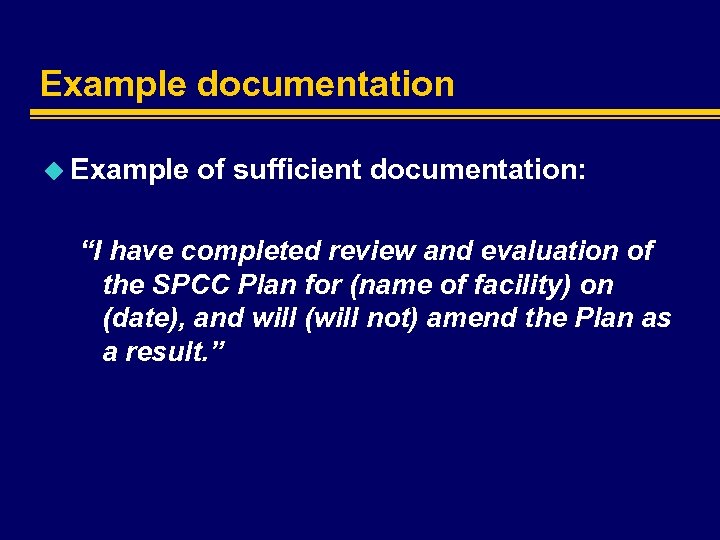 Example documentation

Example of sufficient documentation:

“I have completed review and evaluation of the SPCC Plan for (name of facility) on (date), and will (will not) amend the Plan as a result.”